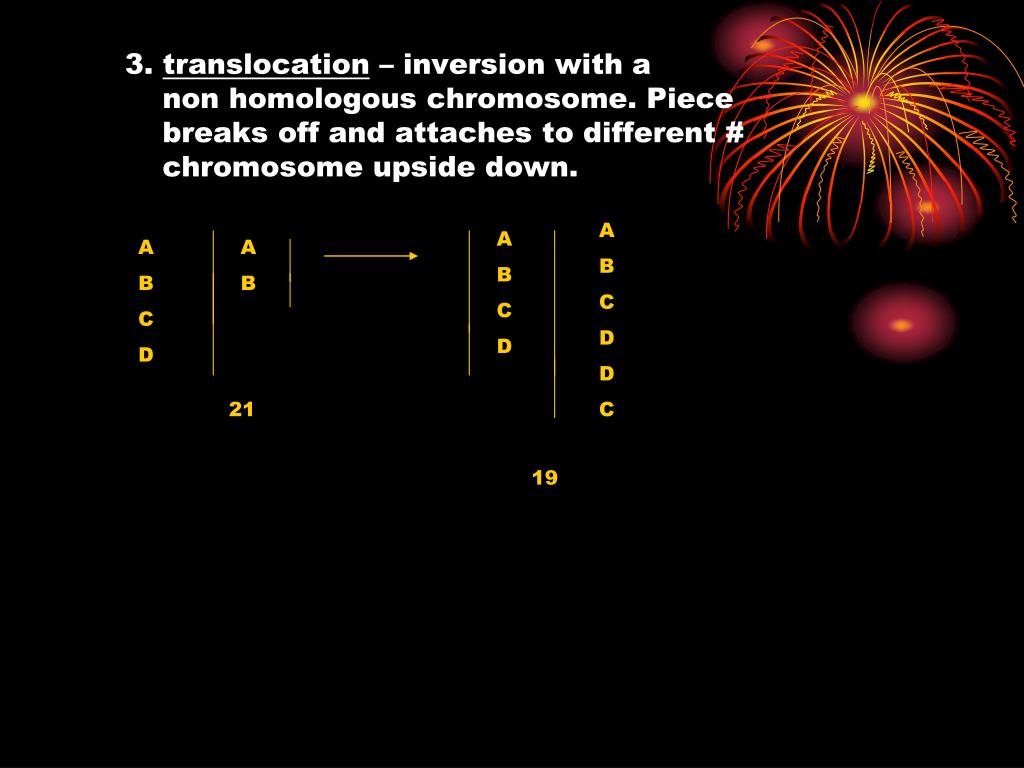 3. translocation – inversion with a non homologous chromosome. Piece breaks off and attaches to different # chromosome upside down.

A
B
C
D

A
B

21

A
B
C
D

A
B
C
D
D
C

19